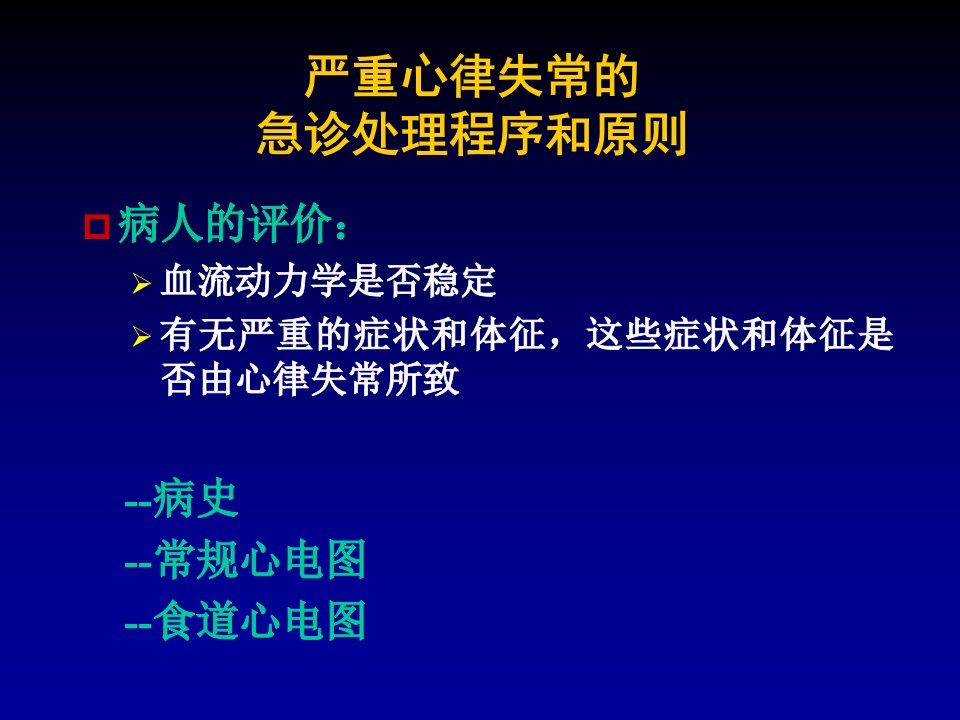 严重心律失常的
急诊处理程序和原则

病人的评价：

血流动力学是否稳定

有无严重的症状和体征，这些症状和体征是否由心律失常所致

--病史
--常规心电图
--食道心电图